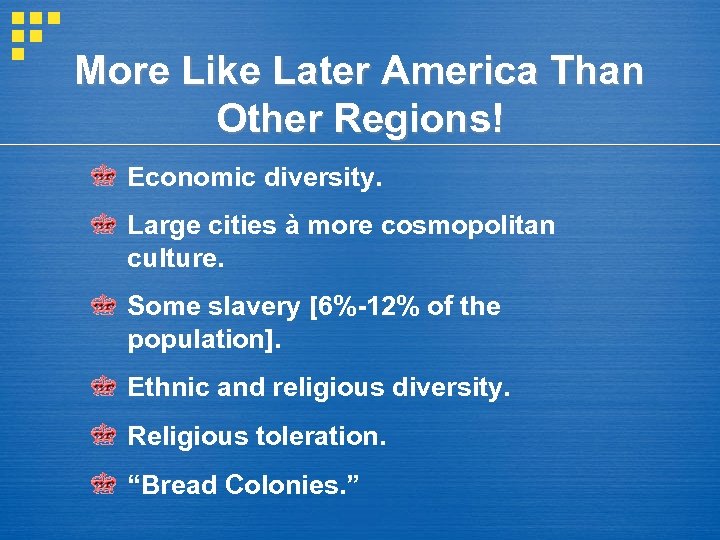 More Like Later America Than Other Regions!

Economic diversity.

Large cities à more cosmopolitan culture.

Some slavery [6%-12% of the population].

Ethnic and religious diversity.

Religious toleration.

“Bread Colonies.”